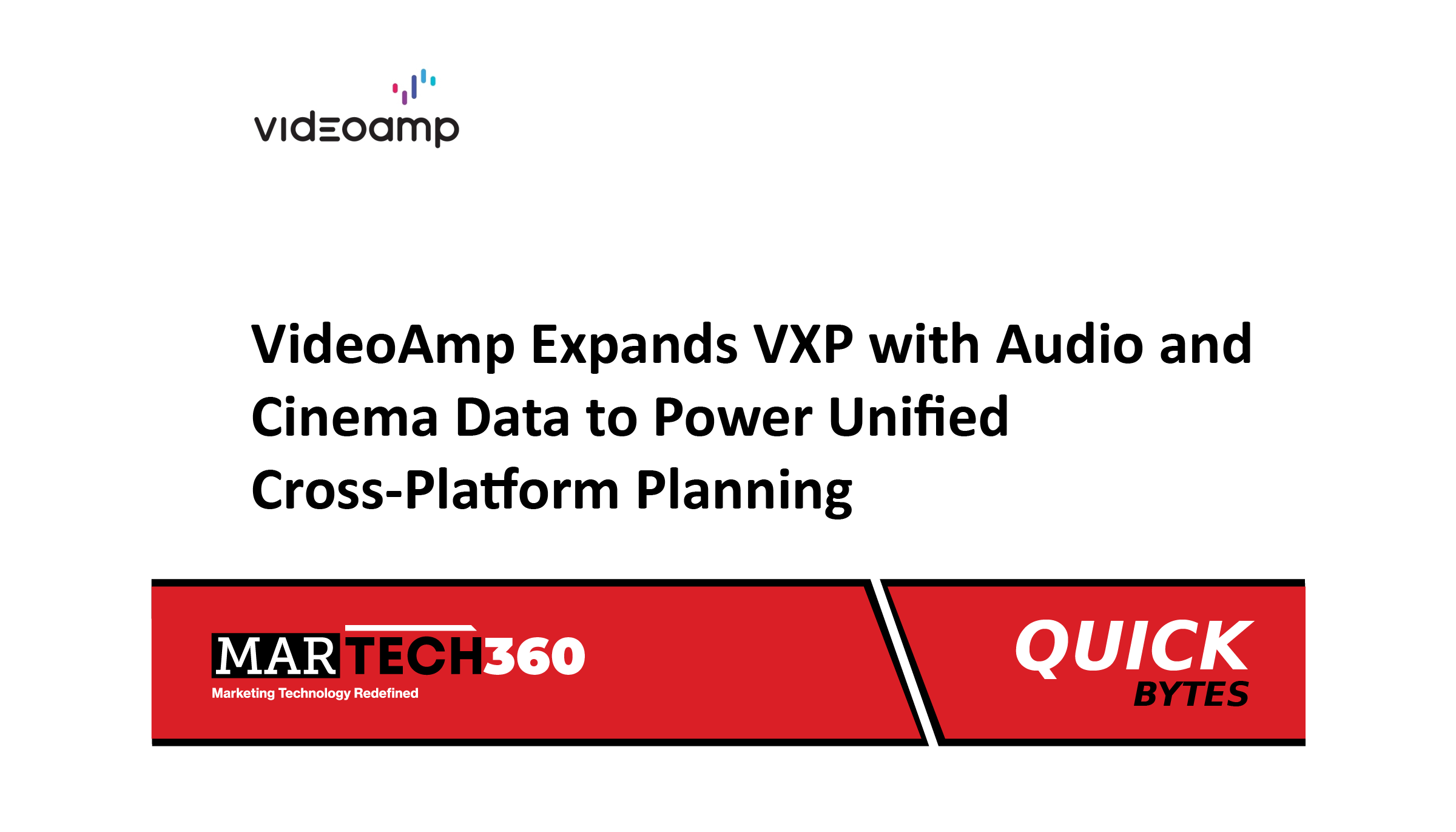 videoamp

VideoAmp Expands VXP with Audio and Cinema Data to Power Unified Cross-Platform Planning

MARTECH360
Marketing Technology Redefined

QUICK
BYTES